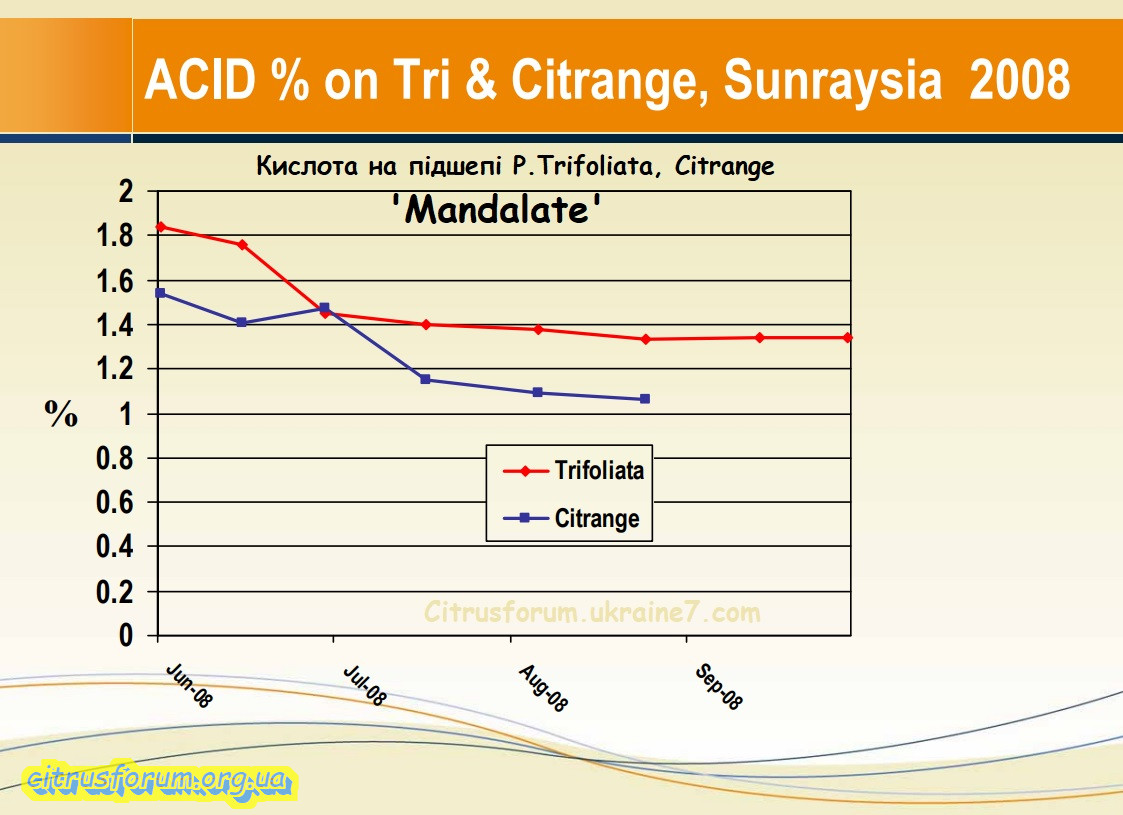 ACID % on Tri & Citrange, Sunraysia 2008

Кислота на підшепі P.Trifoliata, Citrange

'Mandalate'

2
1.8
1.6
1.4
1.2
1
0.8
0.6
0.4
0.2
0

%

Trifoliata
Citrange

Citrusforum.ukraine7.com

Jun-08
Jul-08
Aug-08
Sep-08

citrusforum.org.ua